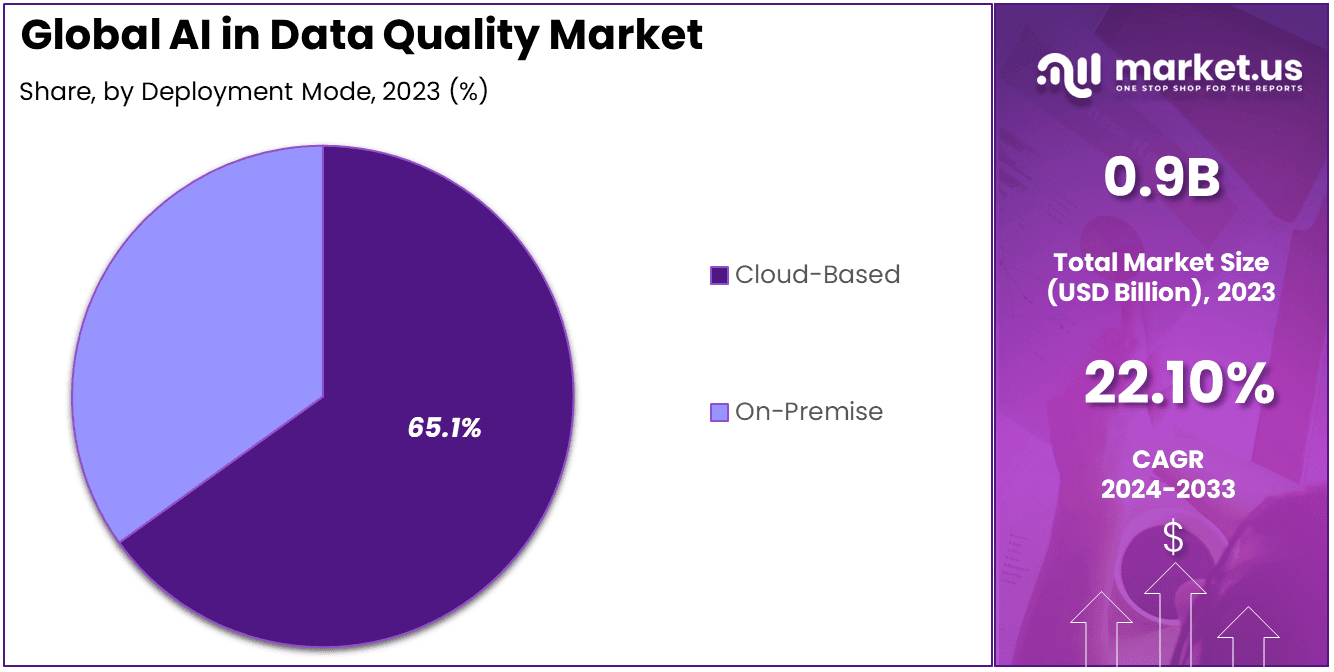 Global AI in Data Quality Market

Share, by Deployment Mode, 2023 (%)

65.1%

Cloud-Based

On-Premise

market.us
ONE STOP SHOP FOR THE REPORTS

0.9B

Total Market Size (USD Billion), 2023

22.10%

CAGR 2024-2033

$